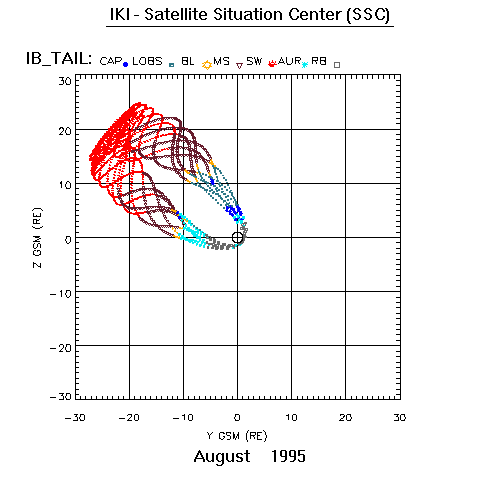 IKI - Satellite Situation Center (SSC)

IB_TAIL: CAP LOBS BL MS SW AUR RB

30
20
10
0
−10
−20
−30

Z GSM (RE)

−30 −20 −10 0 10 20 30

Y GSM (RE)

August 1995